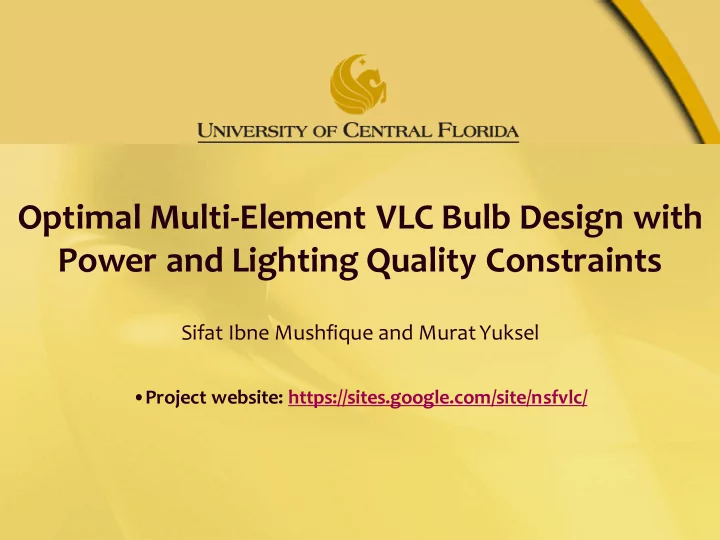 UNIVERSITY OF CENTRAL FLORIDA

Optimal Multi-Element VLC Bulb Design with Power and Lighting Quality Constraints

Sifat Ibne Mushfique and Murat Yuksel

•Project website: https://sites.google.com/site/nsfvlc/